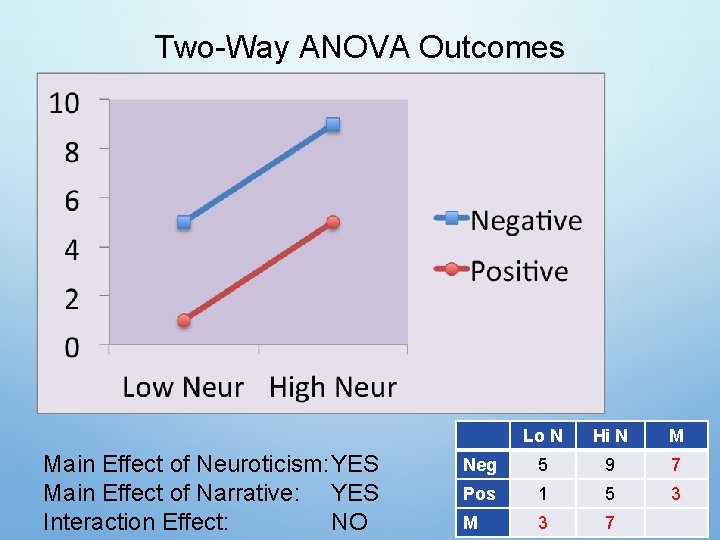 Two-Way ANOVA Outcomes

10
8
6
4
2
0

Low Neur High Neur

Negative
Positive

Main Effect of Neuroticism: YES
Main Effect of Narrative: YES
Interaction Effect: NO

| | Lo N | Hi N | M |
|---|---|---|---|
| Neg | 5 | 9 | 7 |
| Pos | 1 | 5 | 3 |
| M | 3 | 7 | |